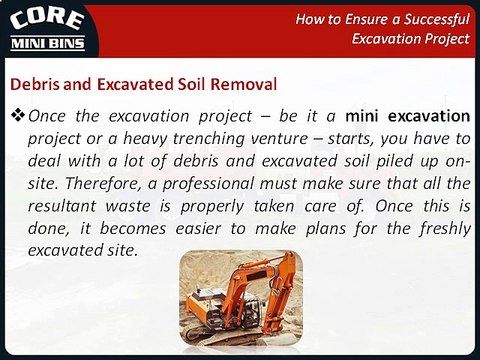 CORE
MINI BINS

How to Ensure a Successful Excavation Project

Debris and Excavated Soil Removal

❖ Once the excavation project – be it a mini excavation project or a heavy trenching venture – starts, you have to deal with a lot of debris and excavated soil piled up on-site. Therefore, a professional must make sure that all the resultant waste is properly taken care of. Once this is done, it becomes easier to make plans for the freshly excavated site.